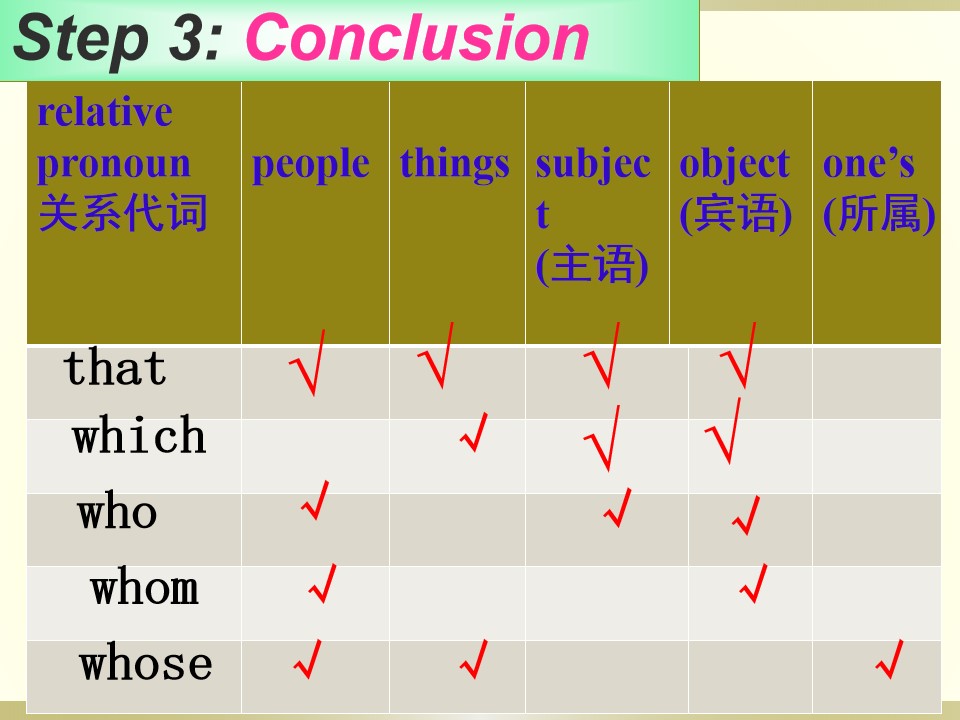 Step 3: Conclusion

| relative pronoun 关系代词 | people | things | subject (主语) | object (宾语) | one's (所属) |
|---|---|---|---|---|---|
| that | √ | √ | √ | √ | |
| which | | √ | √ | √ | |
| who | √ | | √ | √ | |
| whom | √ | | | √ | |
| whose | √ | √ | | | √ |